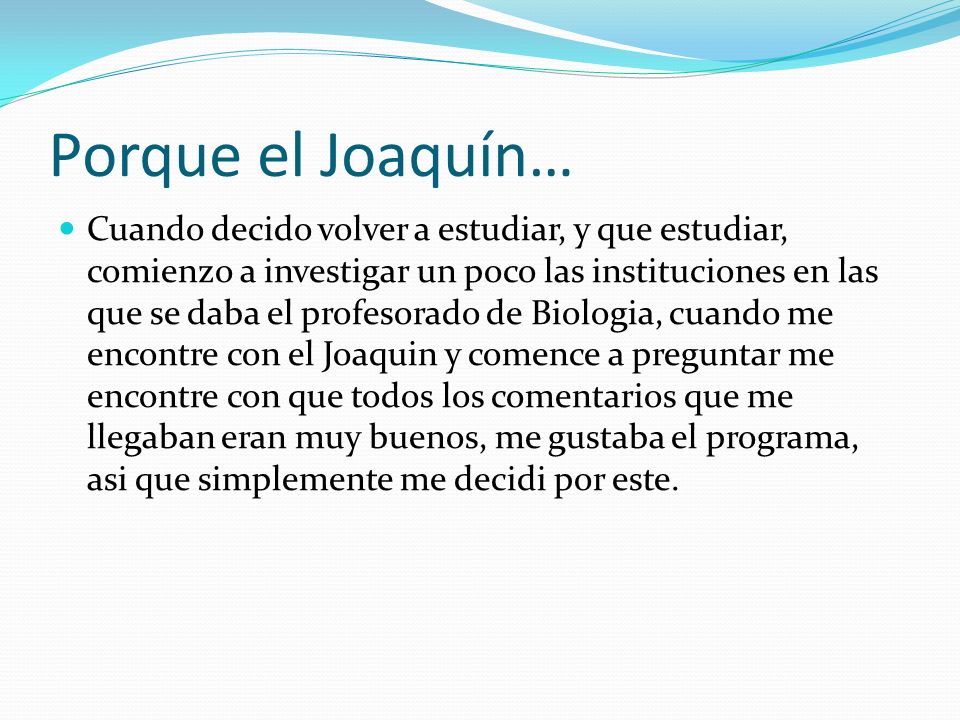 Porque el Joaquín…

Cuando decido volver a estudiar, y que estudiar, comienzo a investigar un poco las instituciones en las que se daba el profesorado de Biologia, cuando me encontre con el Joaquin y comence a preguntar me encontre con que todos los comentarios que me llegaban eran muy buenos, me gustaba el programa, asi que simplemente me decidi por este.